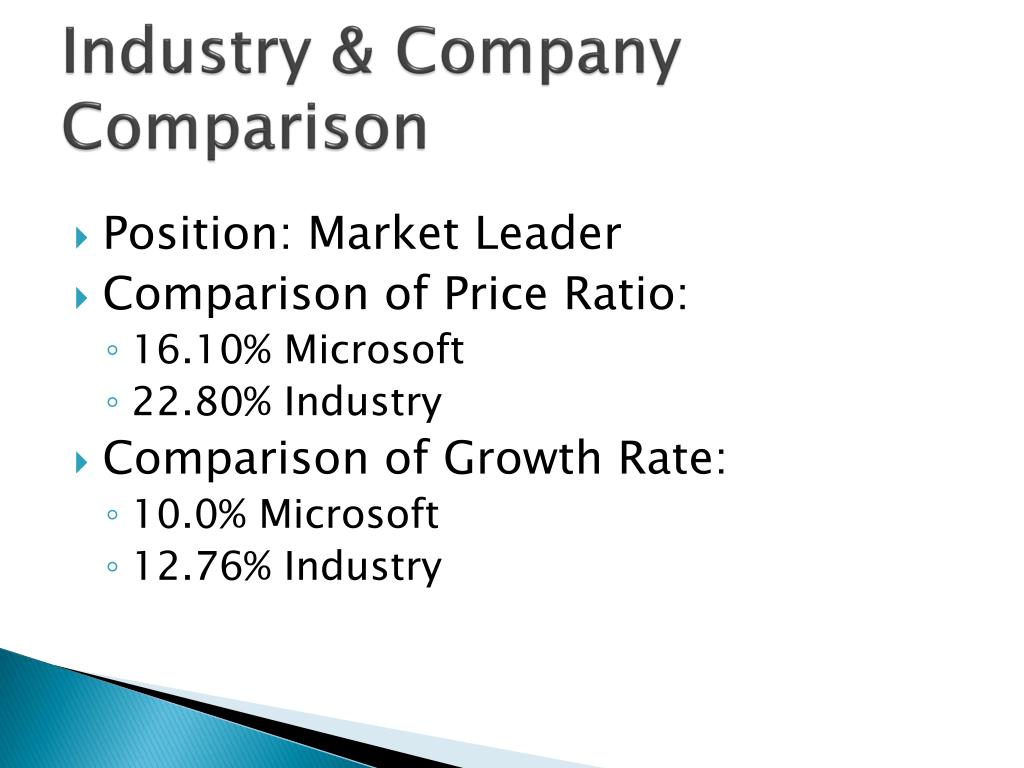 Industry & Company Comparison

Position: Market Leader
Comparison of Price Ratio:
16.10% Microsoft
22.80% Industry
Comparison of Growth Rate:
10.0% Microsoft
12.76% Industry